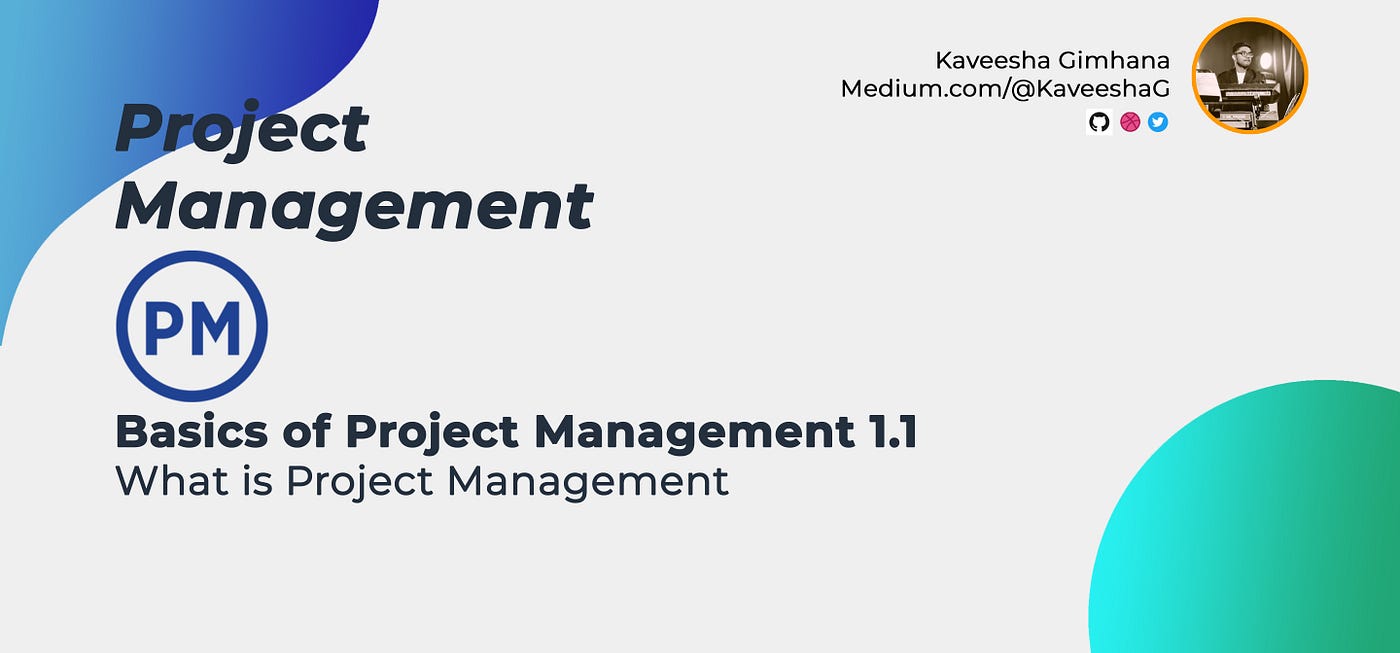 Kaveesha Gimhana
Medium.com/@KaveeshaG

Project Management

PM

Basics of Project Management 1.1
What is Project Management